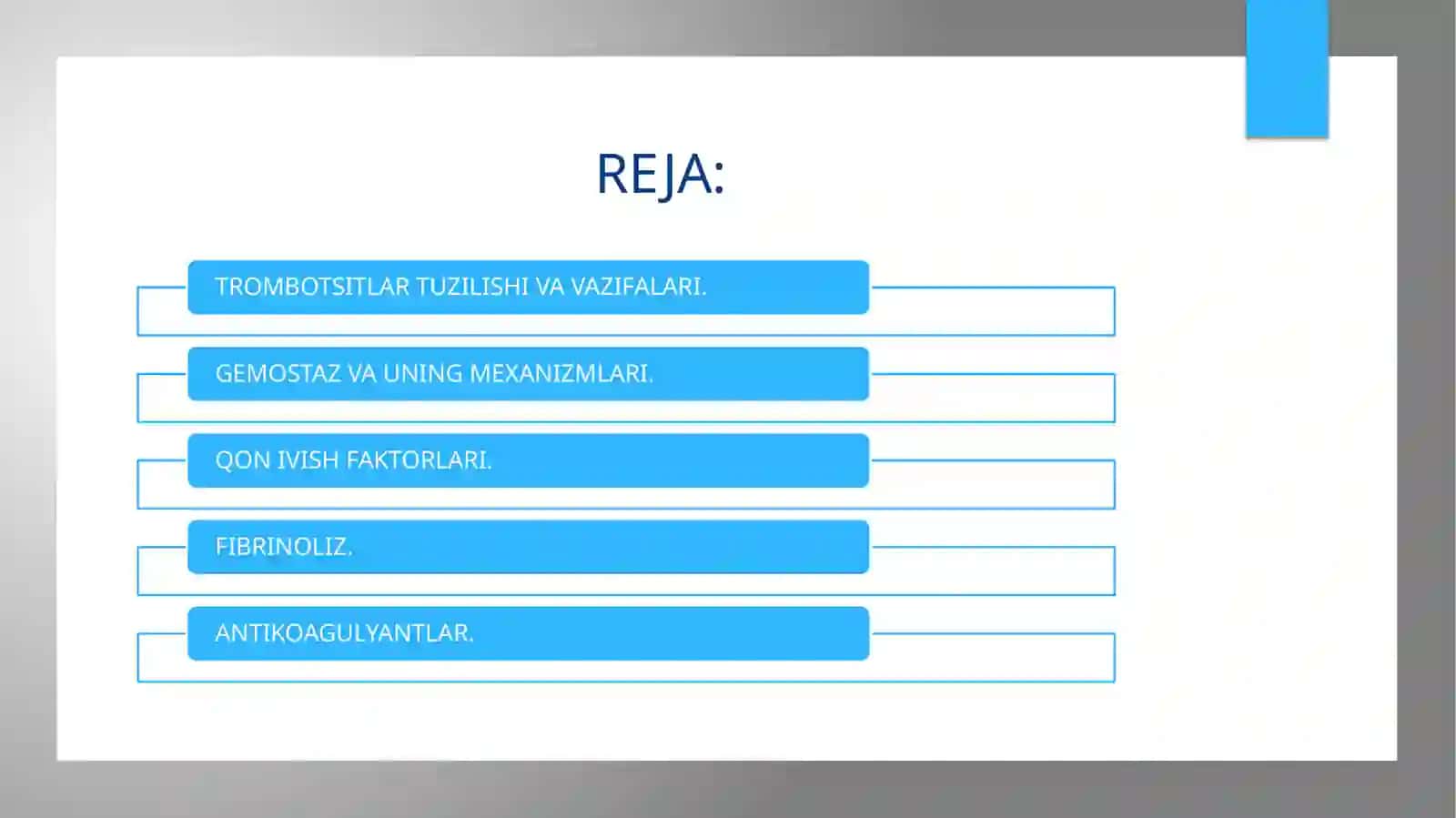 REJA:

TROMBOTSITLAR TUZILISHI VA VAZIFALARI.

GEMOSTAZ VA UNING MEXANIZMLARI.

QON IVISH FAKTORLARI.

FIBRINOLIZ.

ANTIKOAGULYANTLAR.